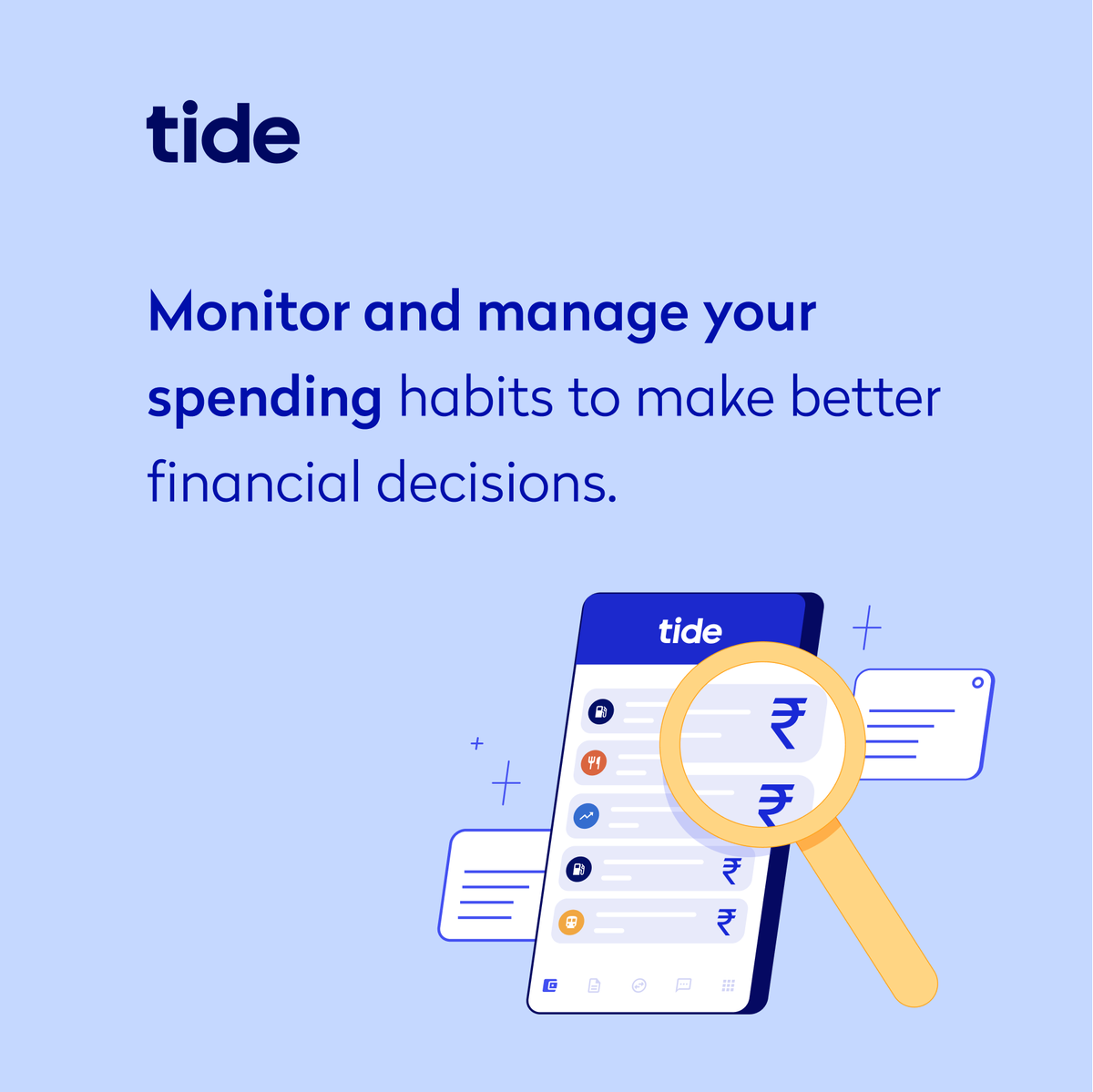 tide

Monitor and manage your spending habits to make better financial decisions.

tide

₹

₹

₹

₹